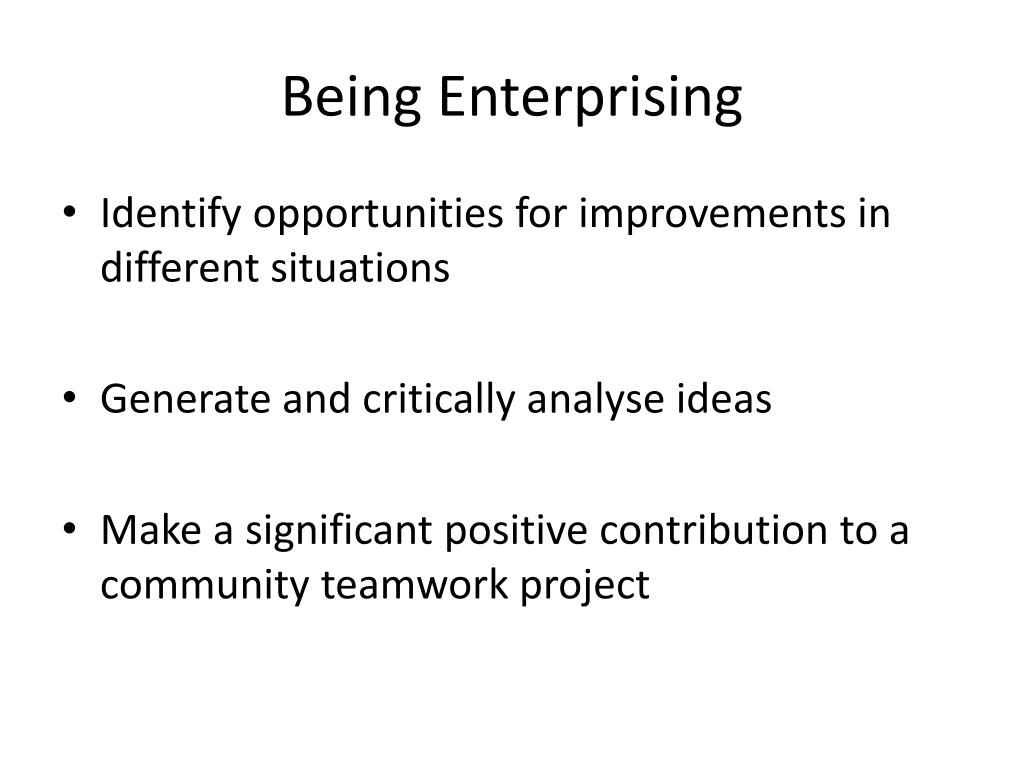 Being Enterprising

• Identify opportunities for improvements in different situations

• Generate and critically analyse ideas

• Make a significant positive contribution to a community teamwork project